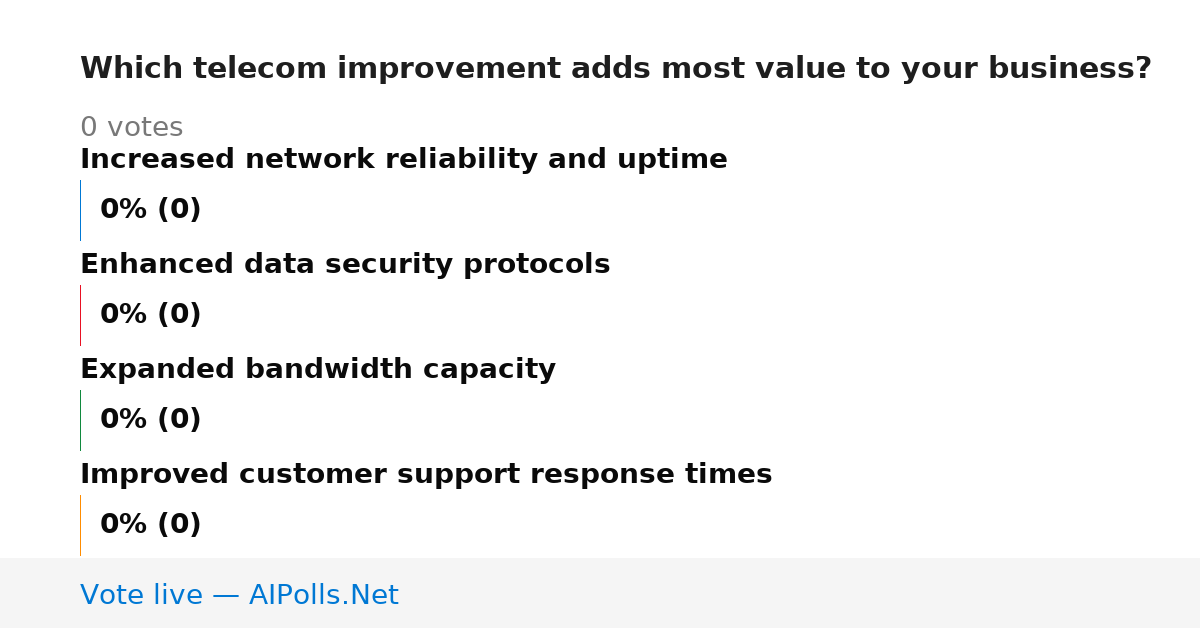 Which telecom improvement adds most value to your business?

0 votes

Increased network reliability and uptime

0% (0)

Enhanced data security protocols

0% (0)

Expanded bandwidth capacity

0% (0)

Improved customer support response times

0% (0)

Vote live — AIPolls.Net